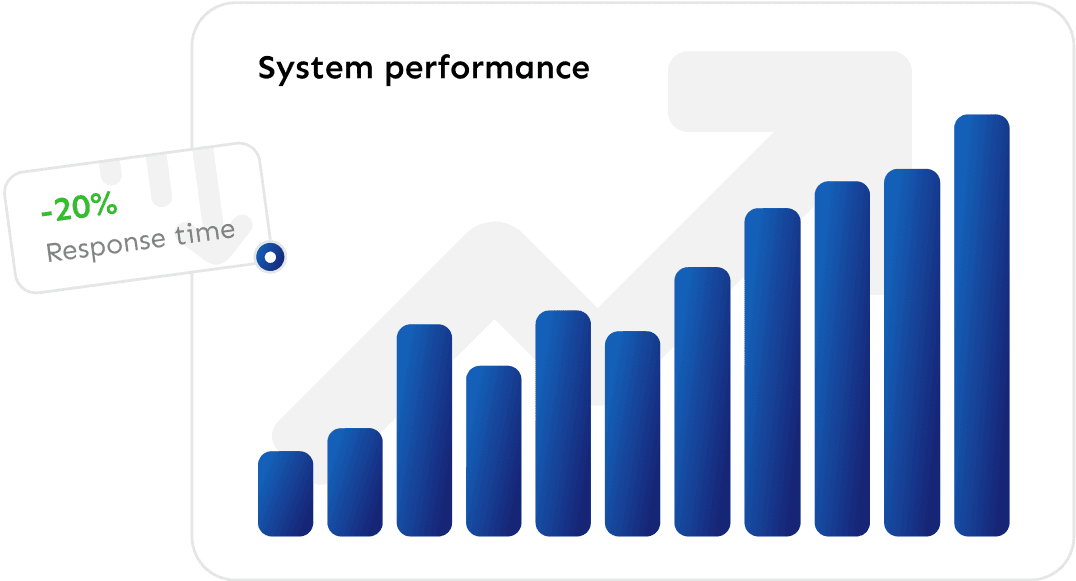 System performance

-20%
Response time